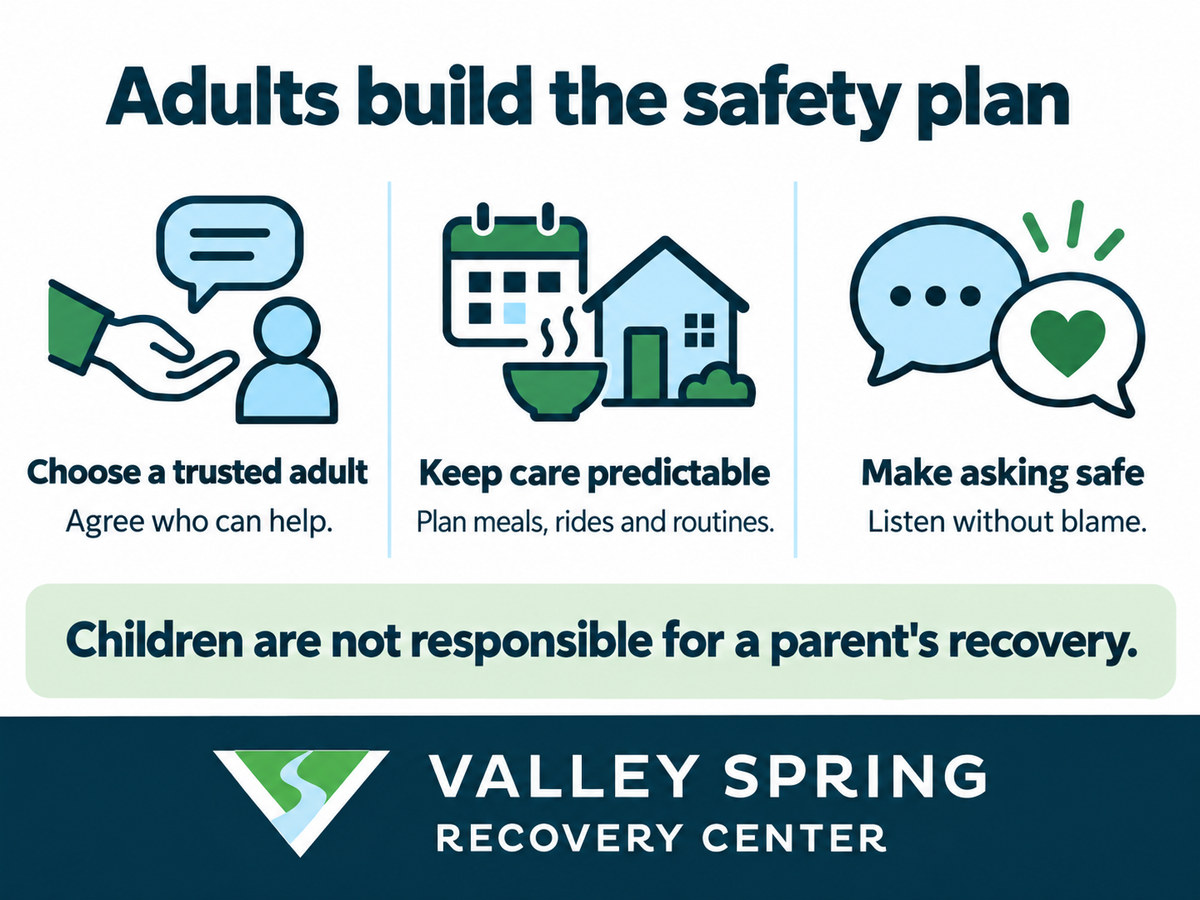 Adults build the safety plan

Choose a trusted adult
Agree who can help.

Keep care predictable
Plan meals, rides and routines.

Make asking safe
Listen without blame.

Children are not responsible for a parent's recovery.

VALLEY SPRING
RECOVERY CENTER